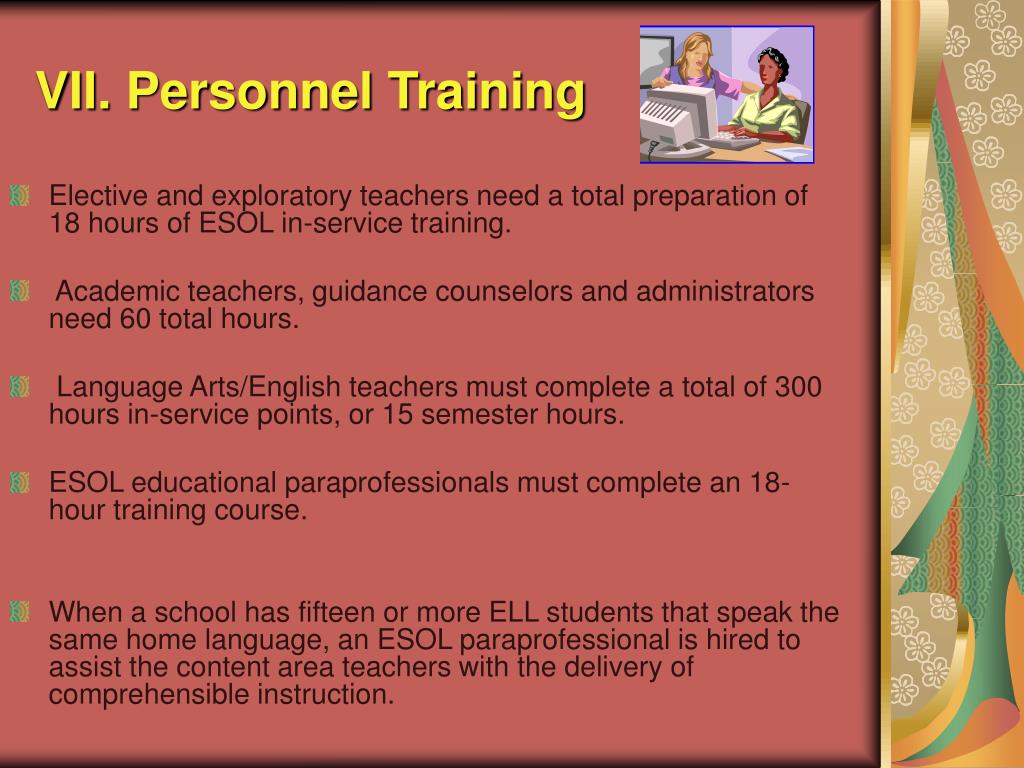 VII. Personnel Training

Elective and exploratory teachers need a total preparation of 18 hours of ESOL in-service training.

Academic teachers, guidance counselors and administrators need 60 total hours.

Language Arts/English teachers must complete a total of 300 hours in-service points, or 15 semester hours.

ESOL educational paraprofessionals must complete an 18-hour training course.

When a school has fifteen or more ELL students that speak the same home language, an ESOL paraprofessional is hired to assist the content area teachers with the delivery of comprehensible instruction.